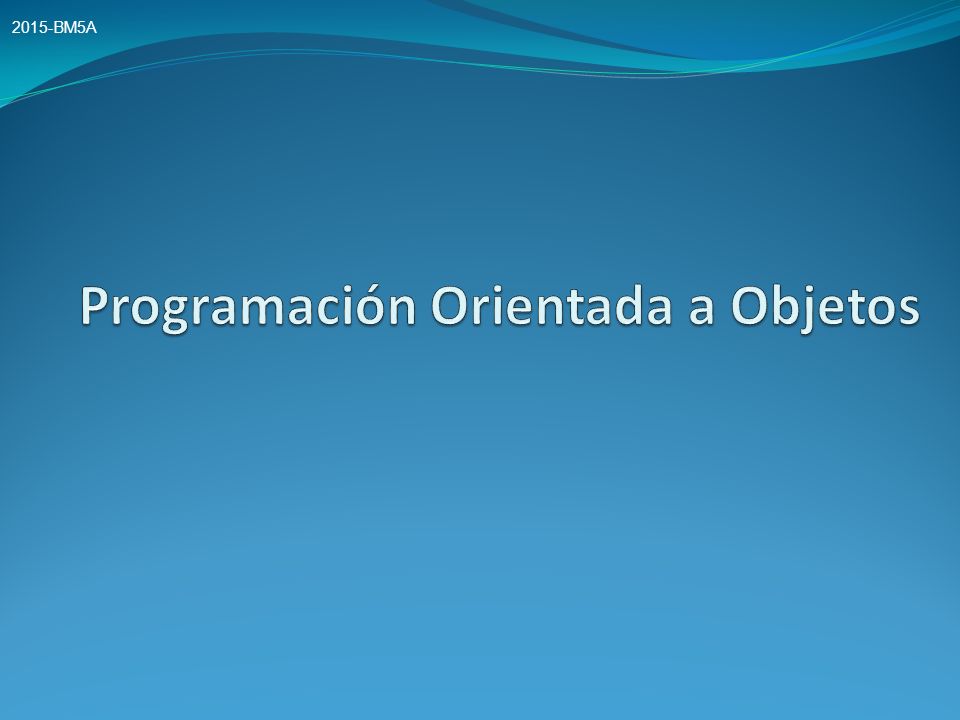 2015-BM5A

Programación Orientada a Objetos